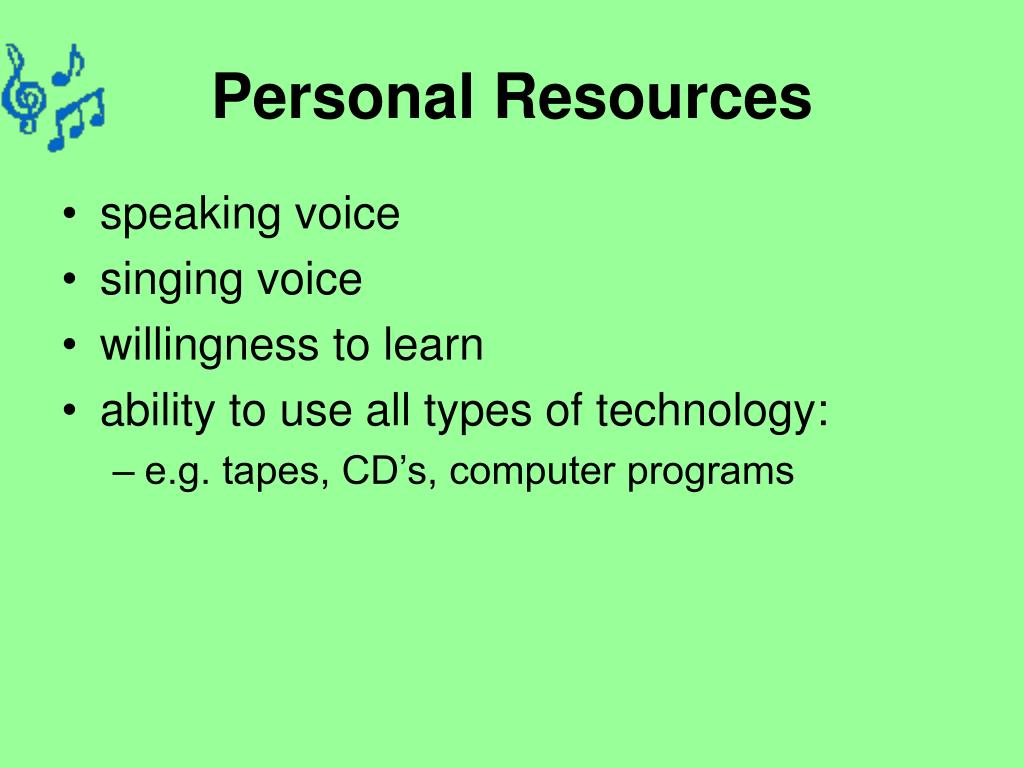 Personal Resources

• speaking voice
• singing voice
• willingness to learn
• ability to use all types of technology:
– e.g. tapes, CD’s, computer programs